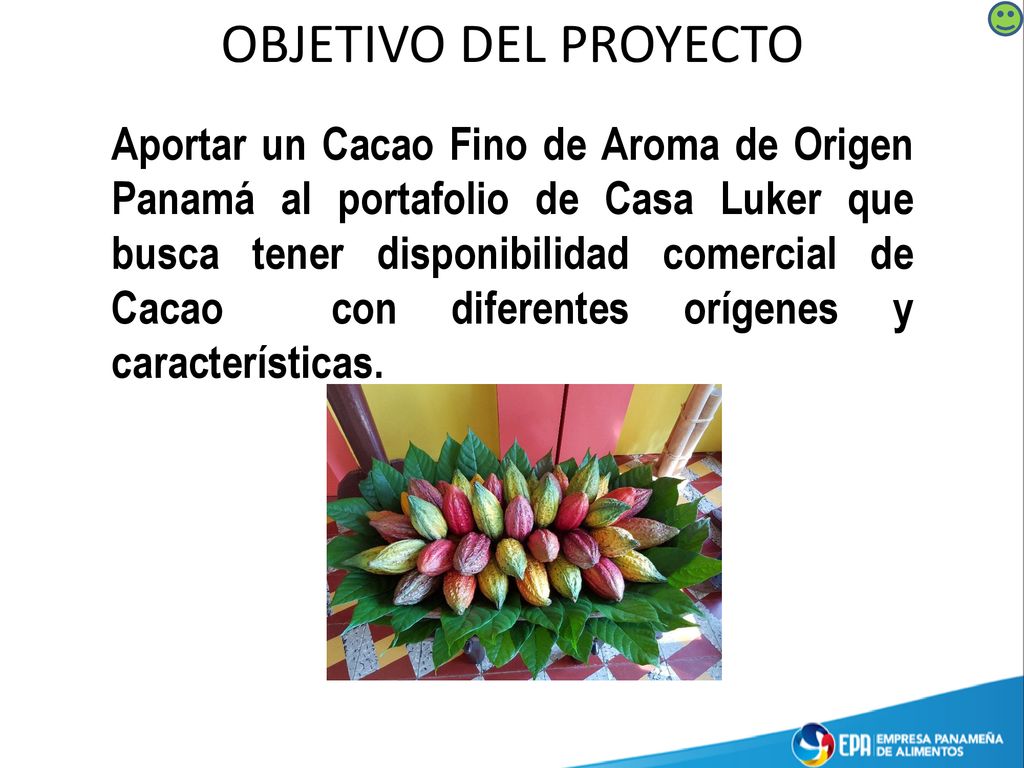 OBJETIVO DEL PROYECTO

Aportar un Cacao Fino de Aroma de Origen Panamá al portafolio de Casa Luker que busca tener disponibilidad comercial de Cacao con diferentes orígenes y características.

EPA EMPRESA PANAMEÑA DE ALIMENTOS